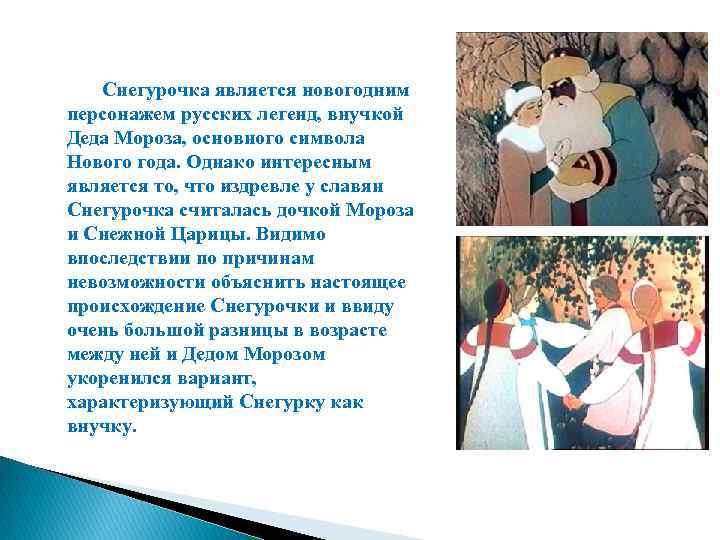 Снегурочка является новогодним персонажем русских легенд, внучкой Деда Мороза, основного символа Нового года. Однако интересным является то, что издревле у славян Снегурочка считалась дочкой Мороза и Снежной Царицы. Видимо впоследствии по причинам невозможности объяснить настоящее происхождение Снегурочки и ввиду очень большой разницы в возрасте между ней и Дедом Морозом укоренился вариант, характеризующий Снегурку как внучку.